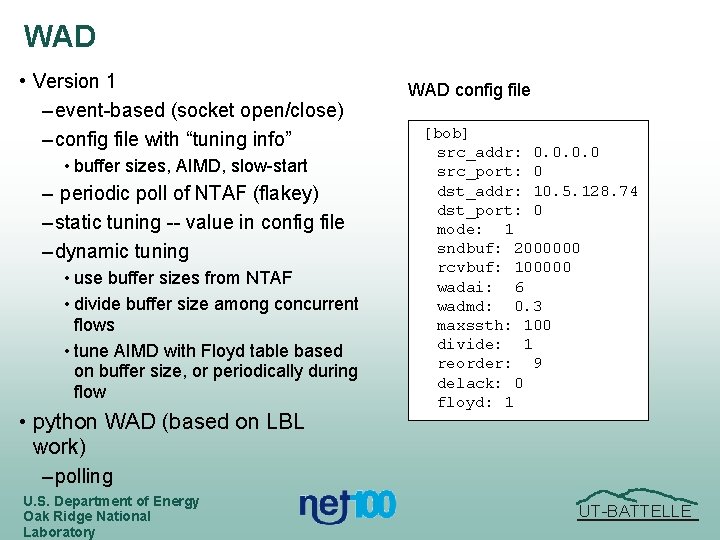 WAD

• Version 1
– event-based (socket open/close)
– config file with “tuning info”
• buffer sizes, AIMD, slow-start
– periodic poll of NTAF (flakey)
– static tuning -- value in config file
– dynamic tuning
• use buffer sizes from NTAF
• divide buffer size among concurrent flows
• tune AIMD with Floyd table based on buffer size, or periodically during flow
• python WAD (based on LBL work)
– polling

WAD config file

[bob]
src_addr: 0.0.0.0
src_port: 0
dst_addr: 10.5.128.74
dst_port: 0
mode: 1
sndbuf: 2000000
rcvbuf: 100000
wadai: 6
wadmd: 0.3
maxssth: 100
divide: 1
reorder: 9
delack: 0
floyd: 1

U.S. Department of Energy
Oak Ridge National Laboratory

net100

UT-BATTELLE